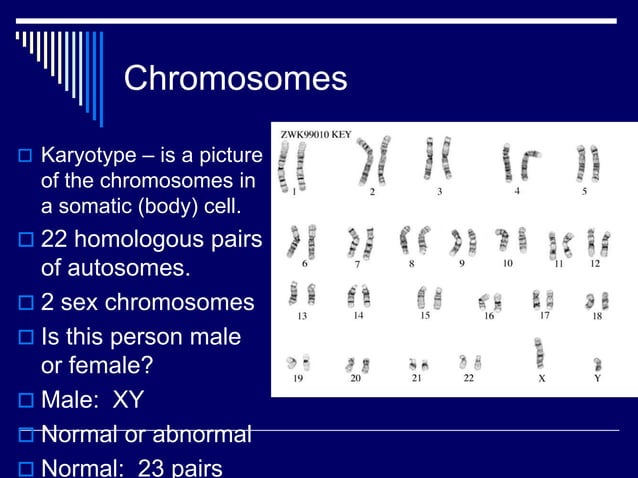 Chromosomes

Karyotype – is a picture of the chromosomes in a somatic (body) cell.

22 homologous pairs of autosomes.

2 sex chromosomes

Is this person male or female?

Male: XY

Normal or abnormal

Normal: 23 pairs

ZWK99010 KEY

1 2 3 4 5

6 7 8 9 10 11 12

13 14 15 16 17 18

19 20 21 22 X Y